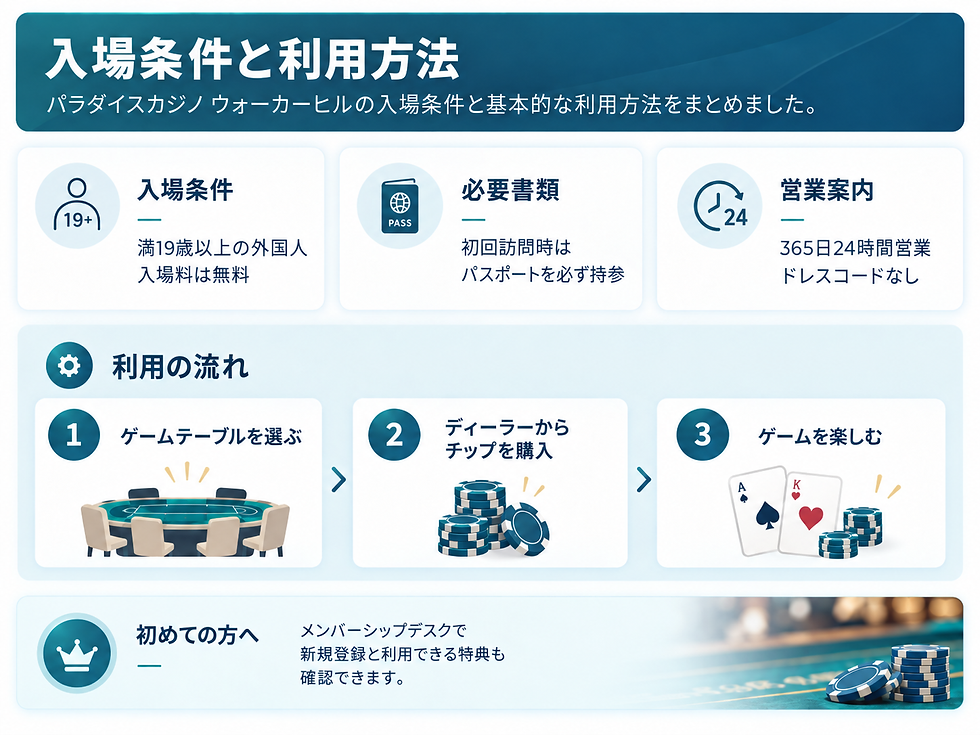 入場条件と利用方法

パラダイスカジノ ウォーカーヒルの入場条件と基本的な利用方法をまとめました。

19+

入場条件

満19歳以上の外国人
入場料は無料

PASS

必要書類

初回訪問時は
パスポートを必ず持参

24

営業案内

365日24時間営業
ドレスコードなし

利用の流れ

1 ゲームテーブルを選ぶ

2 ディーラーから チップを購入

3 ゲームを楽しむ

A K

初めての方へ

メンバーシップデスクで
新規登録と利用できる特典も
確認できます。